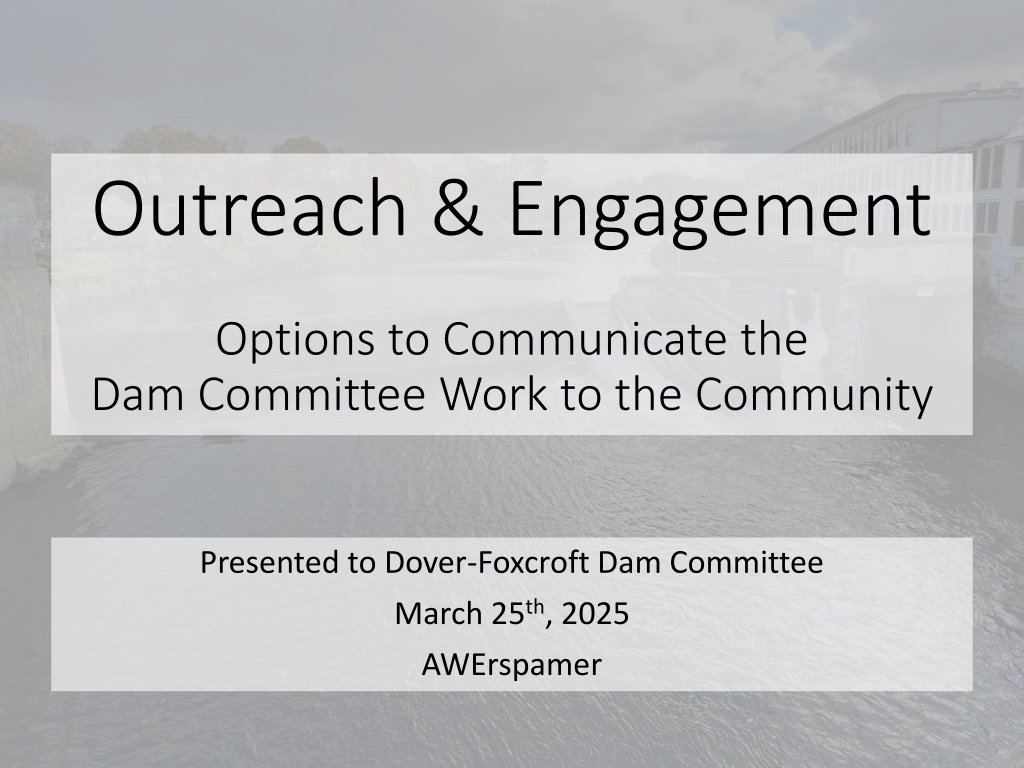 Outreach & Engagement

Options to Communicate the Dam Committee Work to the Community

Presented to Dover-Foxcroft Dam Committee

March 25$^{th}$, 2025

AWErspamer